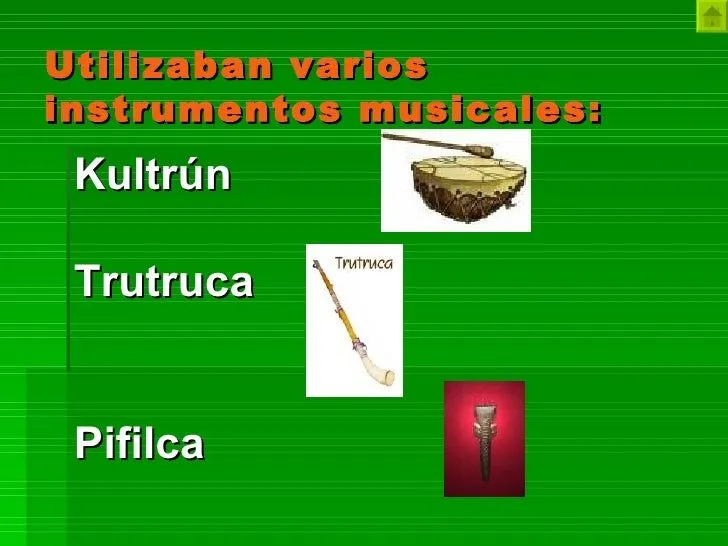 Utilizaban varios instrumentos musicales:

Kultrún

Trutruca

Trutruca

Pifilca